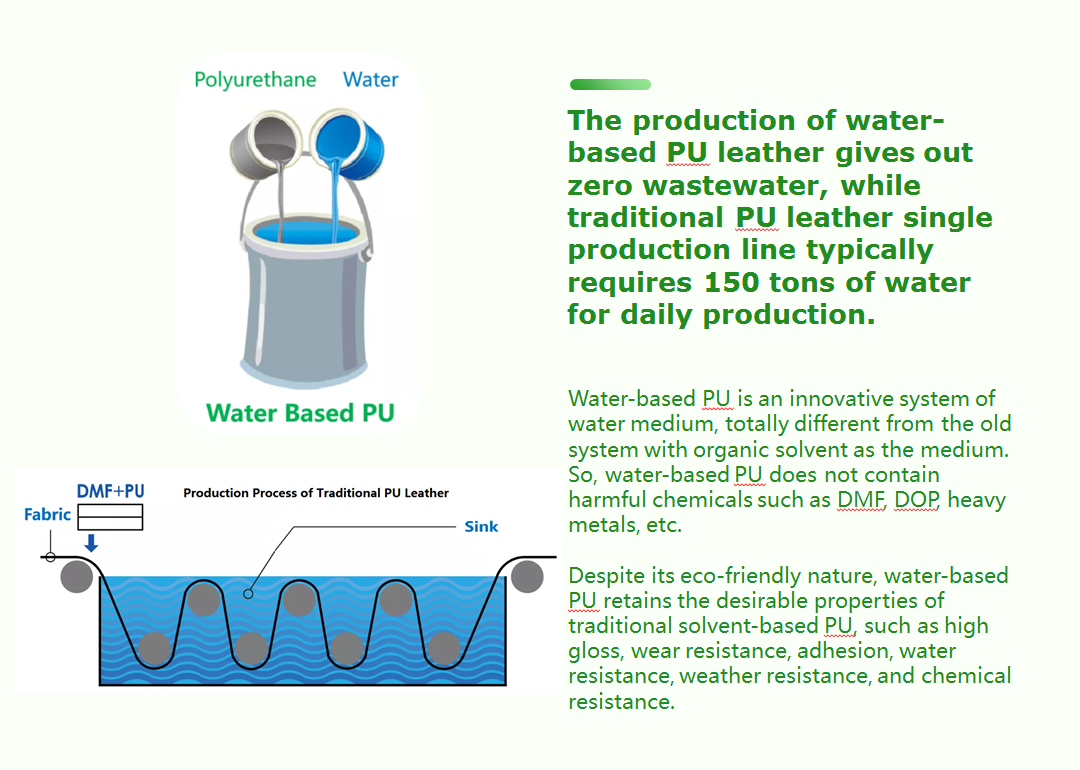 Polyurethane Water

Water Based PU

DMF+PU

Fabric

Production Process of Traditional PU Leather

Sink

The production of water-based PU leather gives out zero wastewater, while traditional PU leather single production line typically requires 150 tons of water for daily production.

Water-based PU is an innovative system of water medium, totally different from the old system with organic solvent as the medium. So, water-based PU does not contain harmful chemicals such as DMF, DOP, heavy metals, etc.

Despite its eco-friendly nature, water-based PU retains the desirable properties of traditional solvent-based PU, such as high gloss, wear resistance, adhesion, water resistance, weather resistance, and chemical resistance.